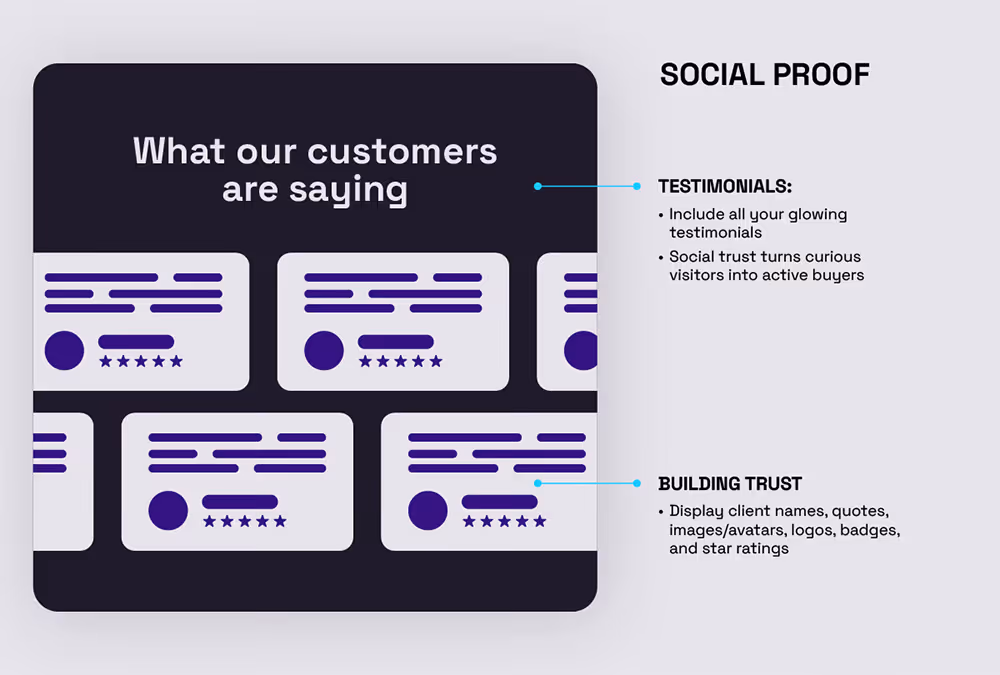 What our customers are saying

SOCIAL PROOF

TESTIMONIALS:

• Include all your glowing testimonials
• Social trust turns curious visitors into active buyers

BUILDING TRUST

• Display client names, quotes, images/avatars, logos, badges, and star ratings